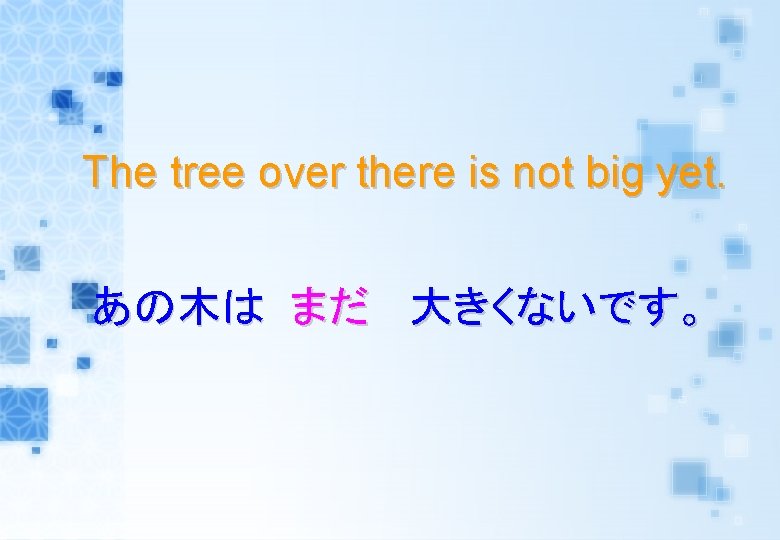 The tree over there is not big yet.

あの木は まだ 大きくないです。